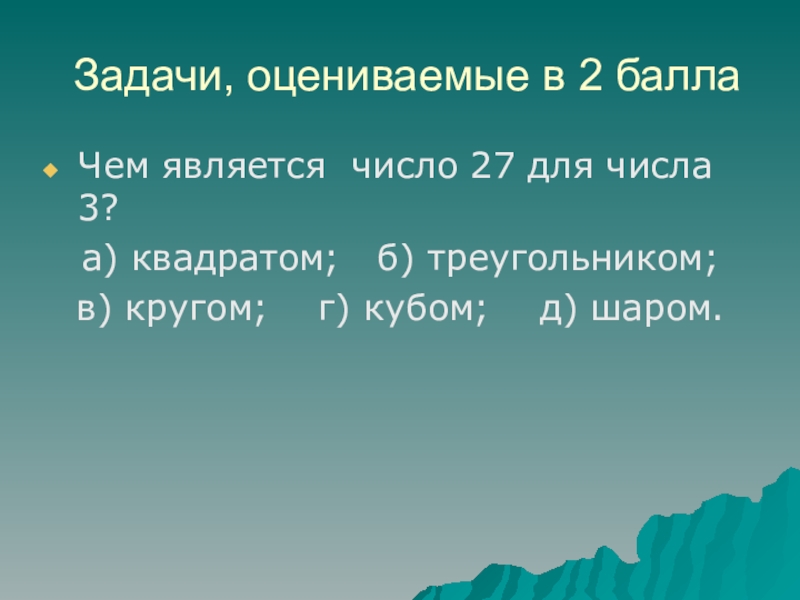 Задачи, оцениваемые в 2 балла

Чем является число 27 для числа 3?

а) квадратом; б) треугольником;

в) кругом; г) кубом; д) шаром.